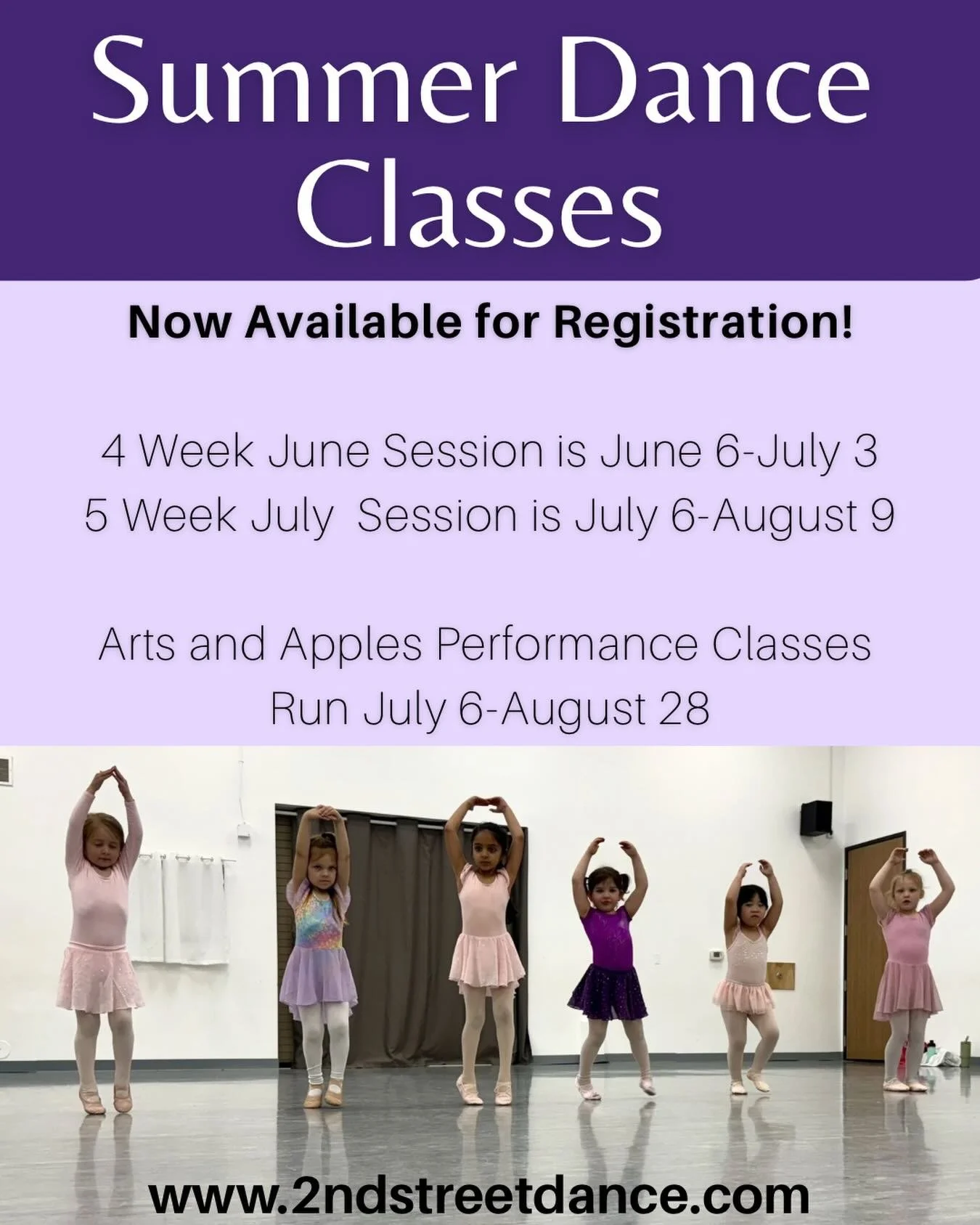 Summer Dance Classes

Now Available for Registration!

4 Week June Session is June 6-July 3
5 Week July Session is July 6-August 9

Arts and Apples Performance Classes
Run July 6-August 28

www.2ndstreetdance.com